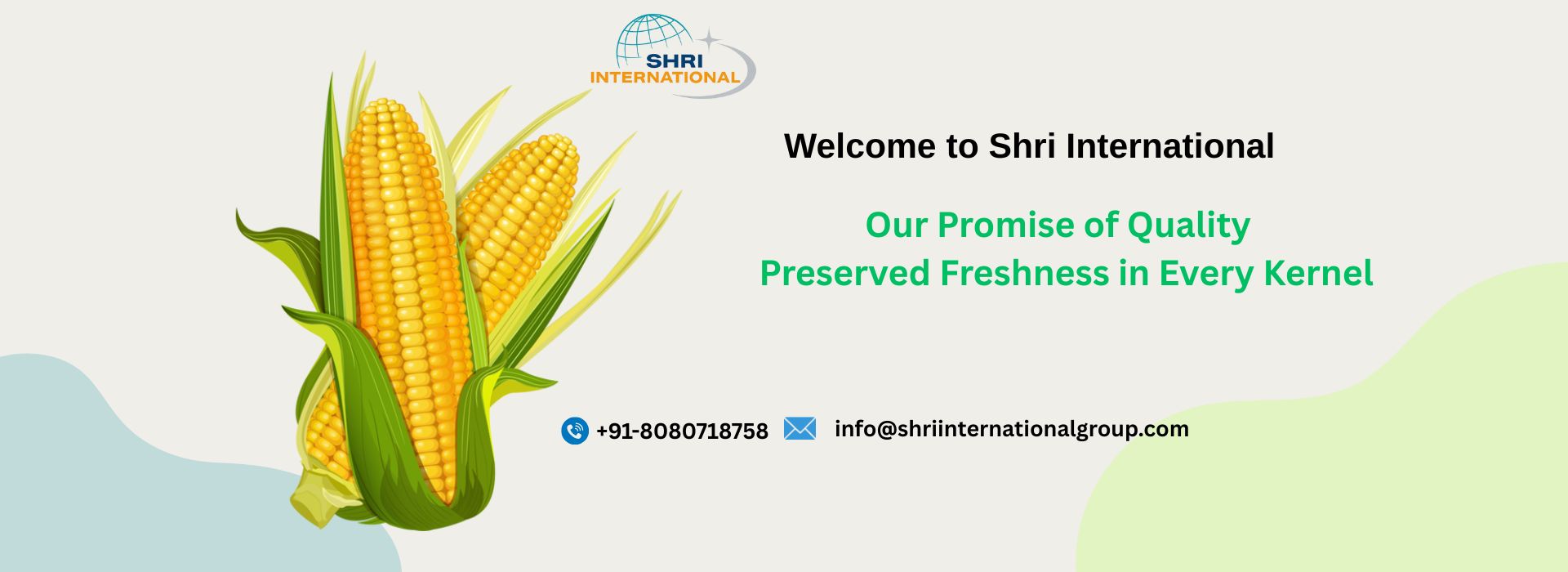 SHRI
INTERNATIONAL

Welcome to Shri International

Our Promise of Quality
Preserved Freshness in Every Kernel

+91-8080718758 info@shriinternationalgroup.com